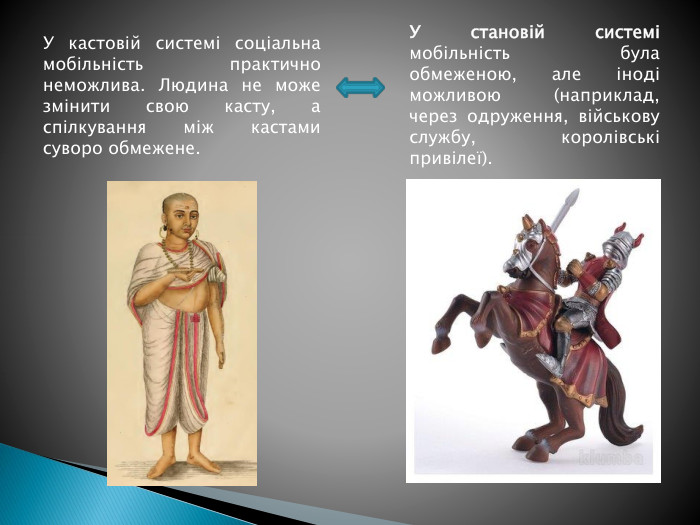 У кастовій системі соціальна мобільність практично неможлива. Людина не може змінити свою касту, а спілкування між кастами суворо обмежене.

У становій системі мобільність була обмеженою, але іноді можливою (наприклад, через одруження, військову службу, королівські привілеї).

klumba